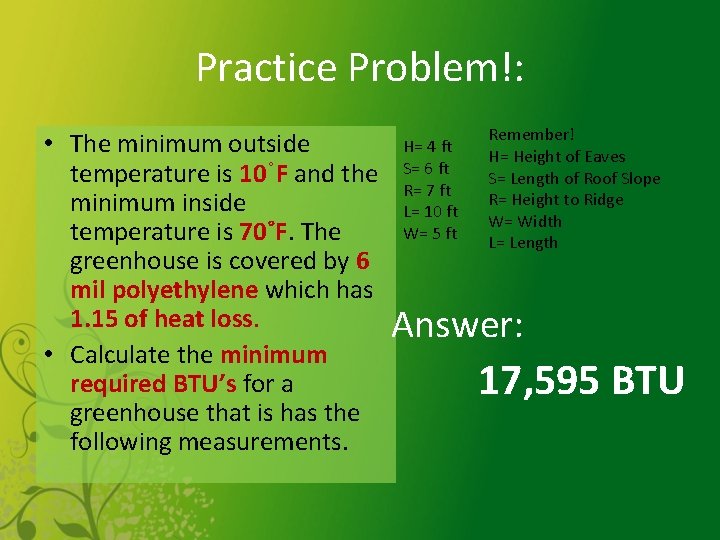 Practice Problem!:

• The minimum outside temperature is 10˚F and the minimum inside temperature is 70˚F. The greenhouse is covered by 6 mil polyethylene which has 1.15 of heat loss.
• Calculate the minimum required BTU's for a greenhouse that is has the following measurements.

H= 4 ft
S= 6 ft
R= 7 ft
L= 10 ft
W= 5 ft

Remember!
H= Height of Eaves
S= Length of Roof Slope
R= Height to Ridge
W= Width
L= Length

Answer:
17,595 BTU